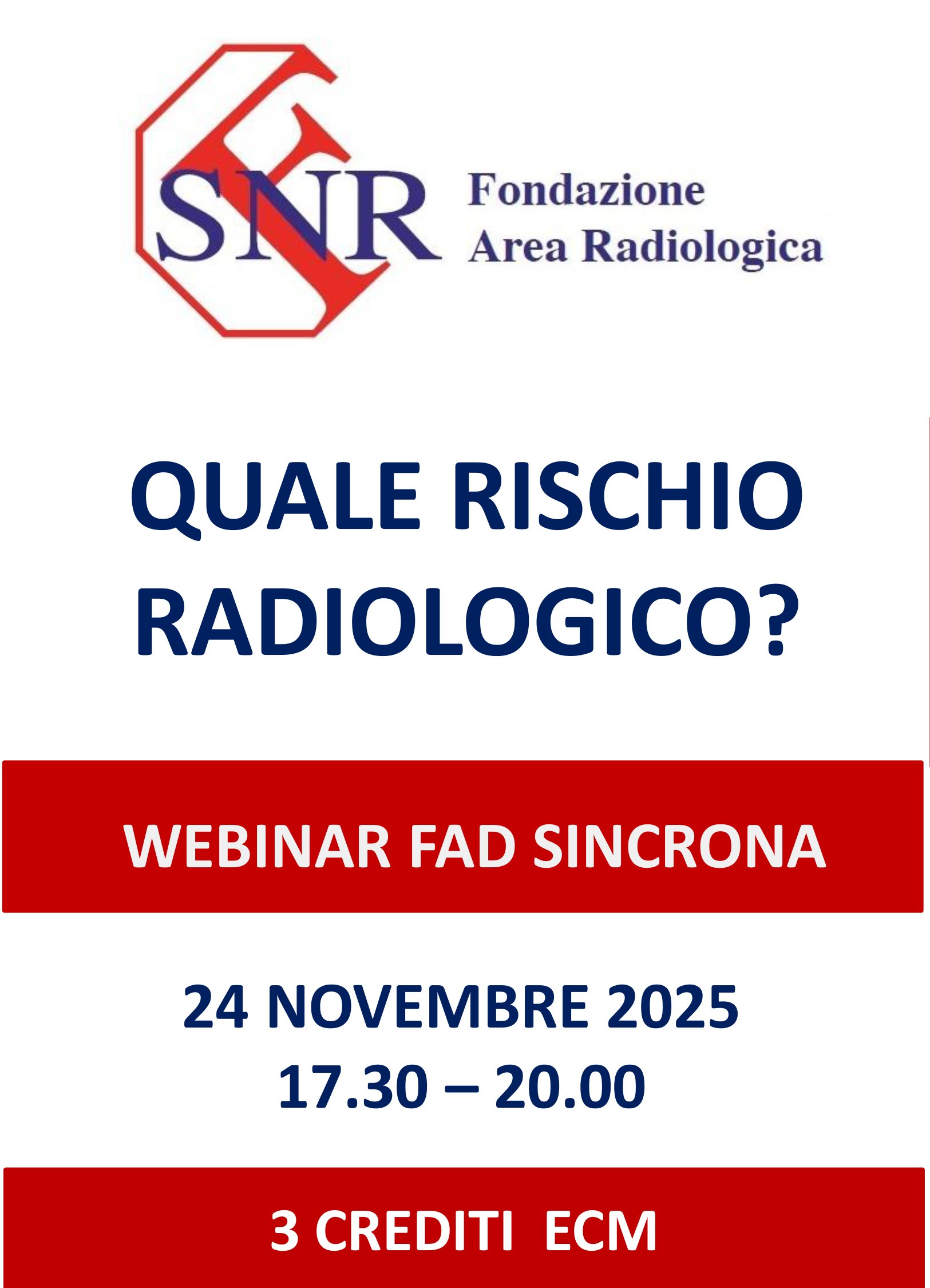 SNR
Fondazione
Area Radiologica

QUALE RISCHIO RADIOLOGICO?

WEBINAR FAD SINCRONA

24 NOVEMBRE 2025
17.30 – 20.00

3 CREDITI ECM